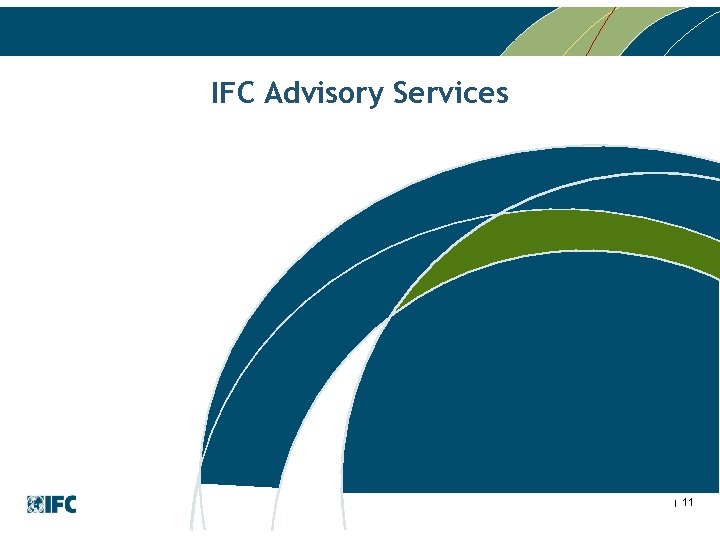 IFC Advisory Services

IFC

11